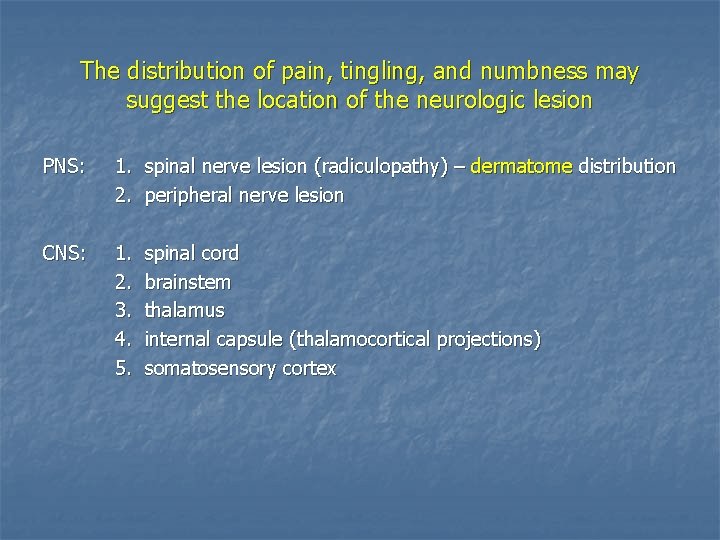 The distribution of pain, tingling, and numbness may suggest the location of the neurologic lesion

PNS: 1. spinal nerve lesion (radiculopathy) – dermatome distribution
2. peripheral nerve lesion

CNS: 1. spinal cord
2. brainstem
3. thalamus
4. internal capsule (thalamocortical projections)
5. somatosensory cortex